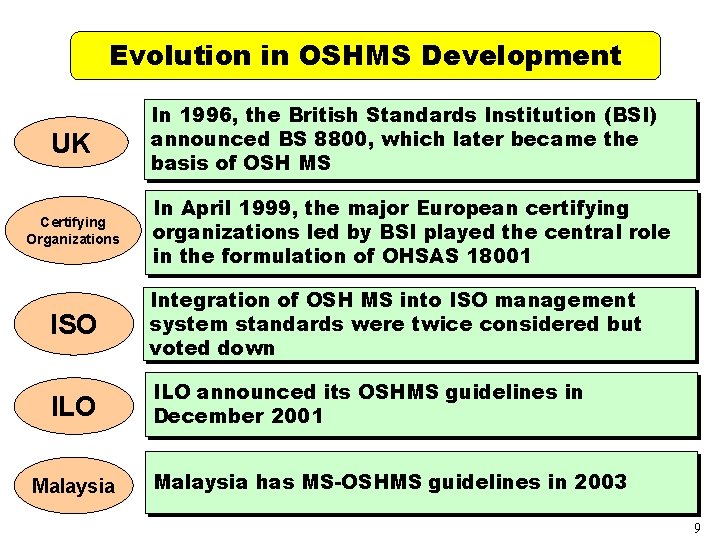 Evolution in OSHMS Development

UK

In 1996, the British Standards Institution (BSI) announced BS 8800, which later became the basis of OSH MS

Certifying Organizations

In April 1999, the major European certifying organizations led by BSI played the central role in the formulation of OHSAS 18001

ISO

Integration of OSH MS into ISO management system standards were twice considered but voted down

ILO

ILO announced its OSHMS guidelines in December 2001

Malaysia

Malaysia has MS-OSHMS guidelines in 2003

9